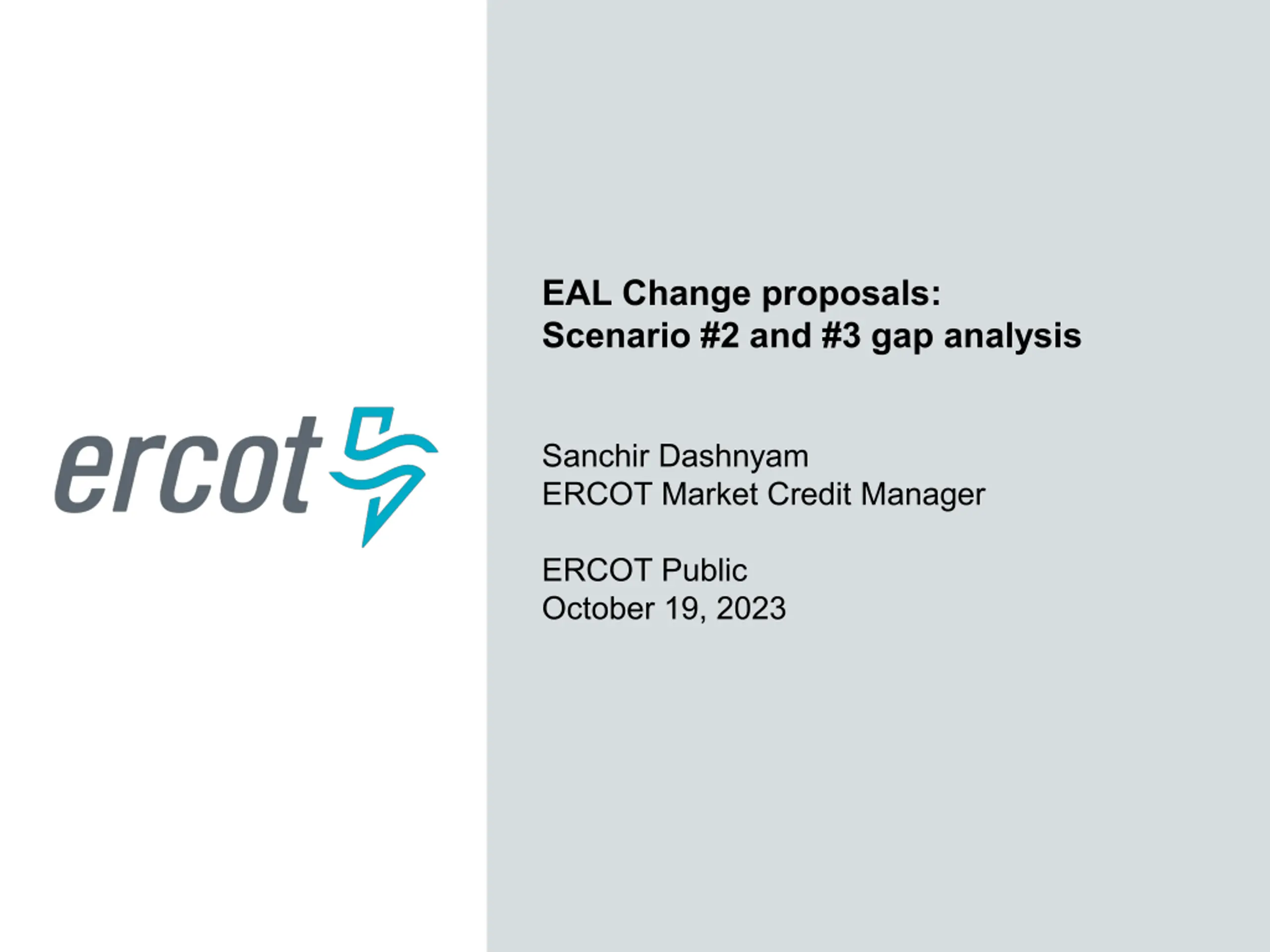 ercot

EAL Change proposals:
Scenario #2 and #3 gap analysis

Sanchir Dashnyam
ERCOT Market Credit Manager

ERCOT Public
October 19, 2023